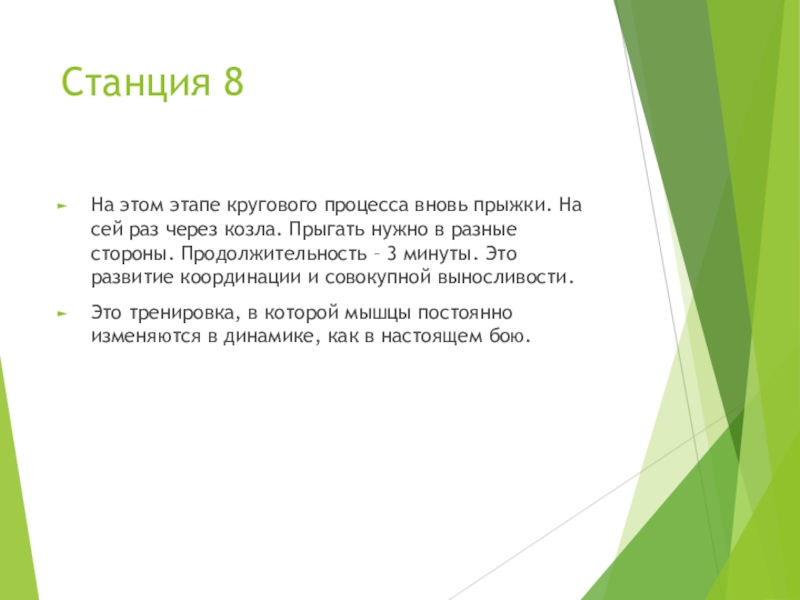 Станция 8

На этом этапе кругового процесса вновь прыжки. На сей раз через козла. Прыгать нужно в разные стороны. Продолжительность – 3 минуты. Это развитие координации и совокупной выносливости.

Это тренировка, в которой мышцы постоянно изменяются в динамике, как в настоящем бою.